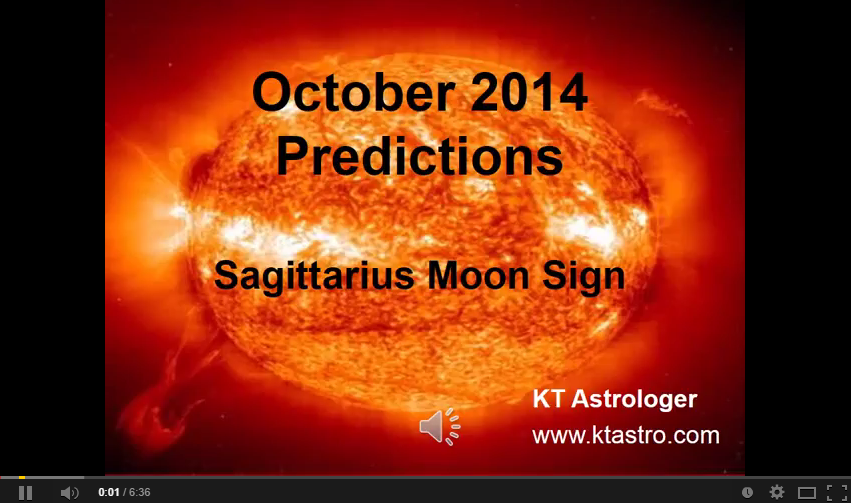 October 2014
Predictions

Sagittarius Moon Sign

KT Astrologer
www.ktastro.com

0:01 / 6:36